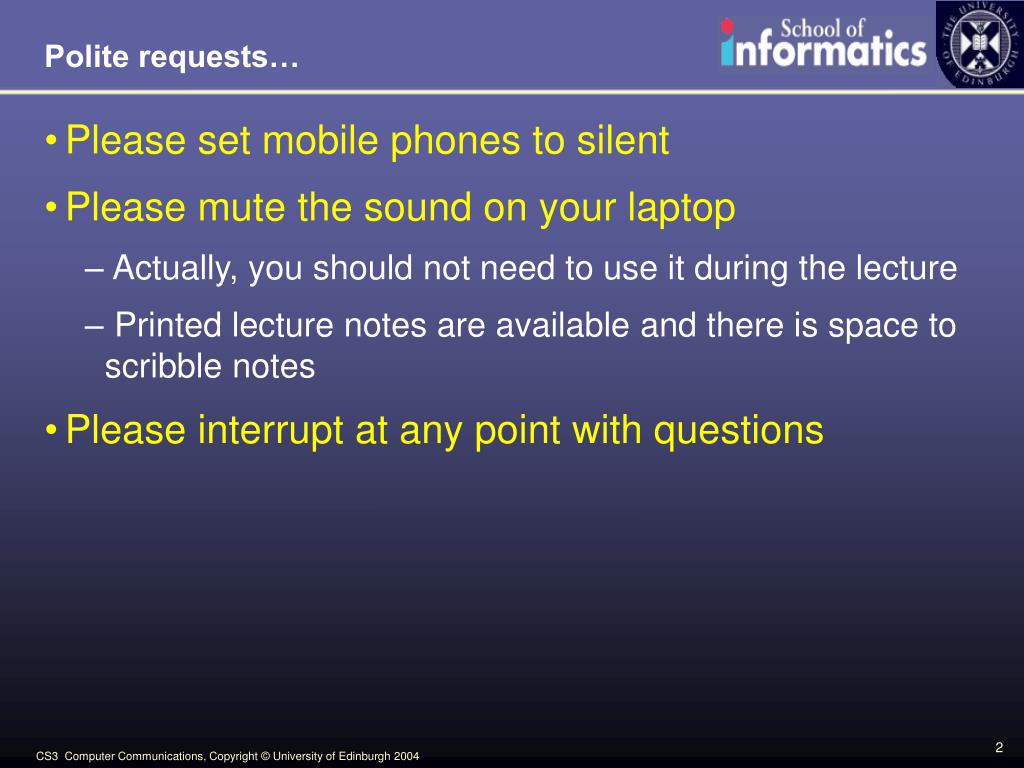 Polite requests…

School of informatics

THE UNIVERSITY OF EDINBURGH

• Please set mobile phones to silent

• Please mute the sound on your laptop

– Actually, you should not need to use it during the lecture

– Printed lecture notes are available and there is space to scribble notes

• Please interrupt at any point with questions

CS3 Computer Communications, Copyright © University of Edinburgh 2004

2